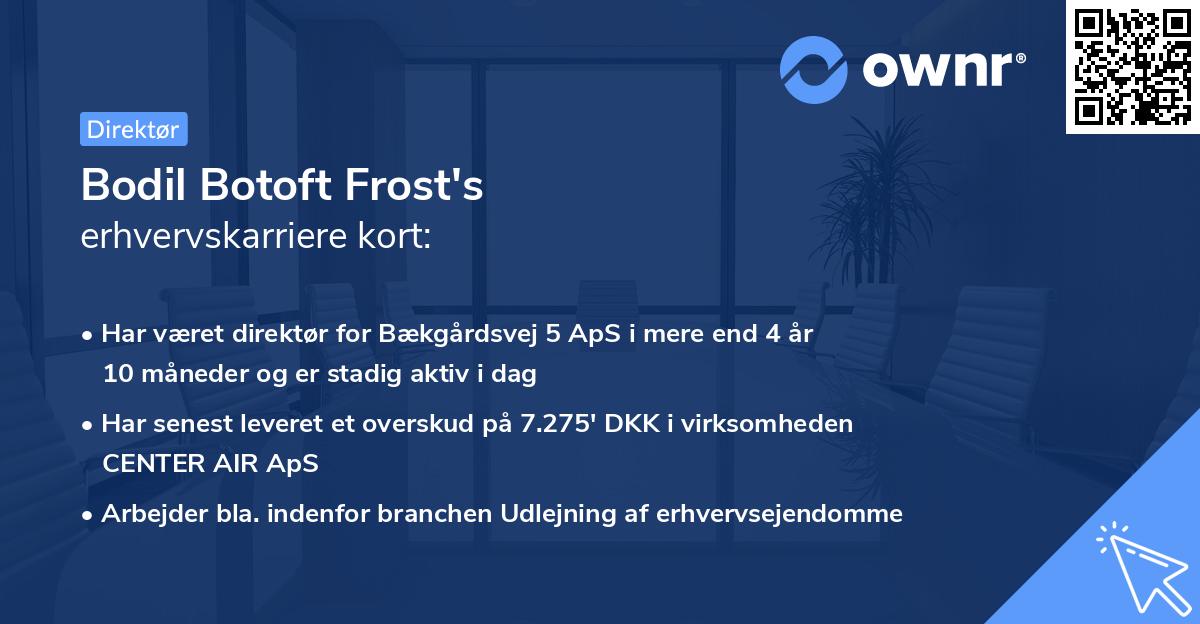 ownr®

Direktør

Bodil Botoft Frost's
erhvervskarriere kort:

• Har været direktør for Bækgårdsvej 5 ApS i mere end 4 år 10 måneder og er stadig aktiv i dag

• Har senest leveret et overskud på 7.275' DKK i virksomheden CENTER AIR ApS

• Arbejder bla. indenfor branchen Udlejning af erhvervsejendomme